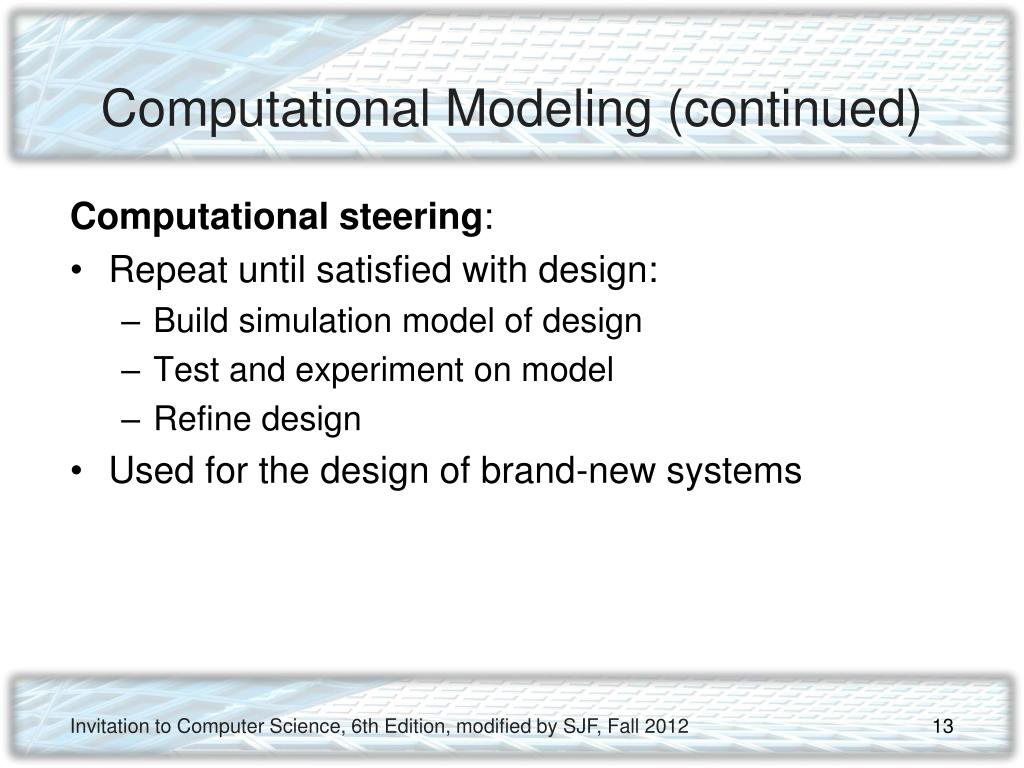 Computational Modeling (continued)

Computational steering:

• Repeat until satisfied with design:
– Build simulation model of design
– Test and experiment on model
– Refine design
• Used for the design of brand-new systems

Invitation to Computer Science, 6th Edition, modified by SJF, Fall 2012

13